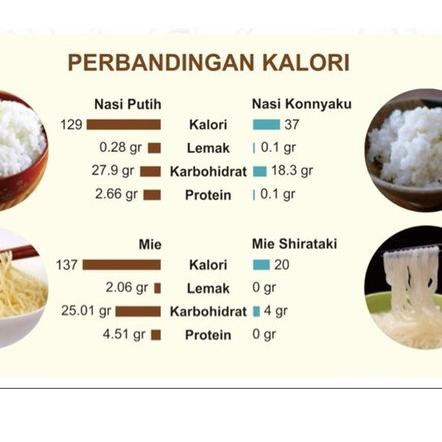 PERBANDINGAN KALORI

| Nasi Putih | | Nasi Konnyaku |
|---|---|---|
| 129 | Kalori | 37 |
| 0.28 gr | Lemak | 0.1 gr |
| 27.9 gr | Karbohidrat | 18.3 gr |
| 2.66 gr | Protein | 0.1 gr |

| Mie | | Mie Shirataki |
|---|---|---|
| 137 | Kalori | 20 |
| 2.06 gr | Lemak | 0 gr |
| 25.01 gr | Karbohidrat | 4 gr |
| 4.51 gr | Protein | 0 gr |